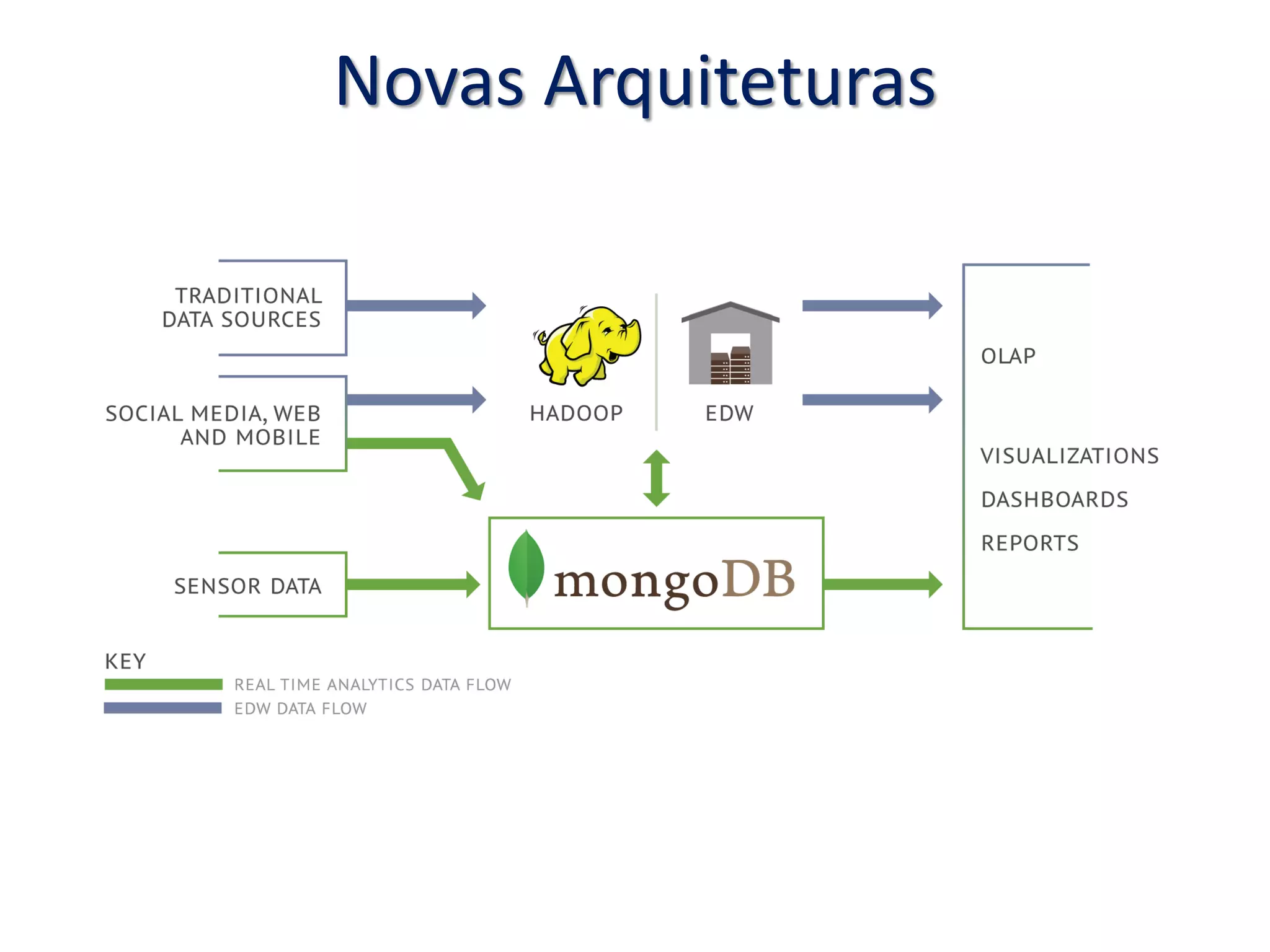 Novas Arquiteturas

TRADITIONAL DATA SOURCES

SOCIAL MEDIA, WEB AND MOBILE

SENSOR DATA

HADOOP

EDW

mongoDB

OLAP

VISUALIZATIONS

DASHBOARDS

REPORTS

KEY
REAL TIME ANALYTICS DATA FLOW
EDW DATA FLOW